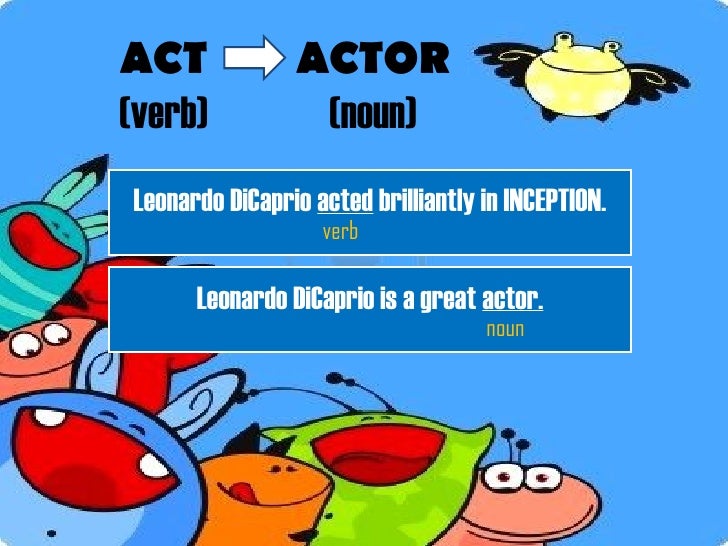 ACT ACTOR
(verb) (noun)

Leonardo DiCaprio acted brilliantly in INCEPTION.
verb

Leonardo DiCaprio is a great actor.
noun